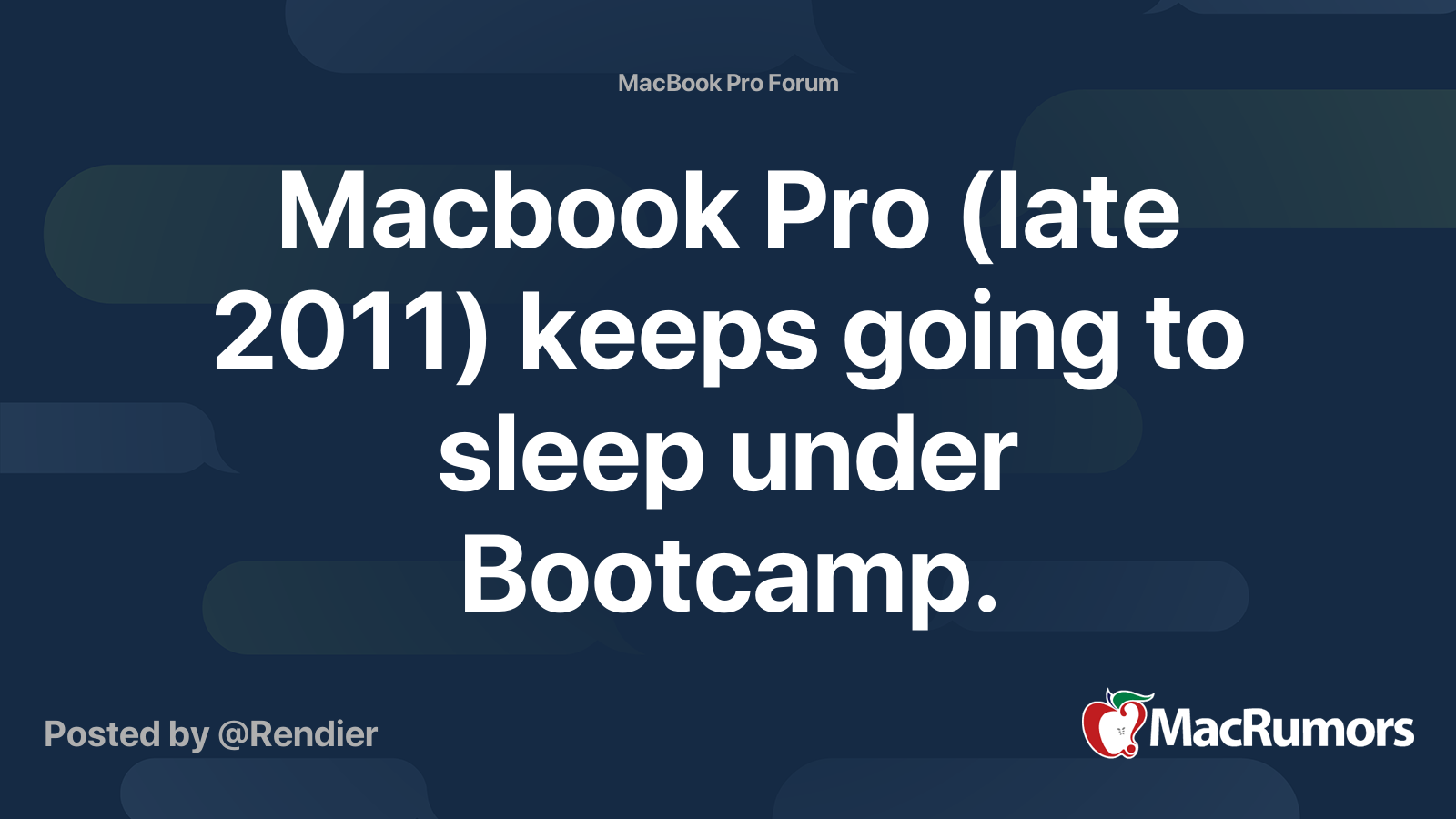 MacBook Pro Forum

Macbook Pro (late 2011) keeps going to sleep under Bootcamp.

Posted by @Rendier

MacRumors